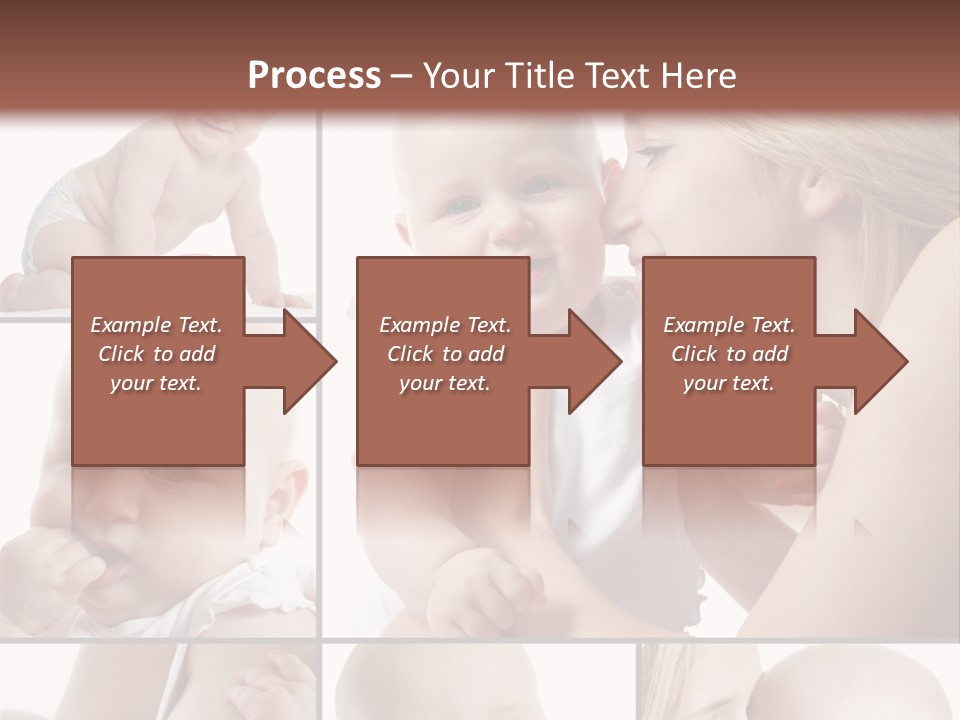 Process – Your Title Text Here

Example Text. Click to add your text.

Example Text. Click to add your text.

Example Text. Click to add your text.